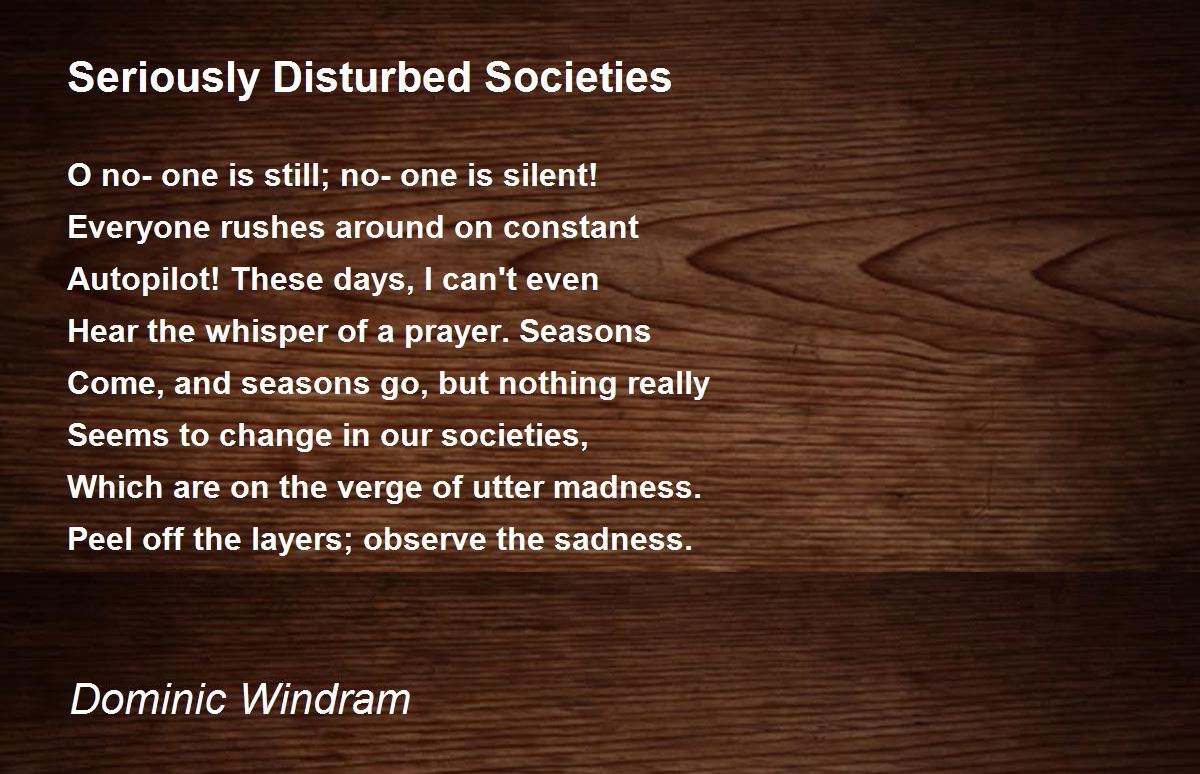 Seriously Disturbed Societies

O no- one is still; no- one is silent!
Everyone rushes around on constant
Autopilot! These days, I can't even
Hear the whisper of a prayer. Seasons
Come, and seasons go, but nothing really
Seems to change in our societies,
Which are on the verge of utter madness.
Peel off the layers; observe the sadness.

Dominic Windram